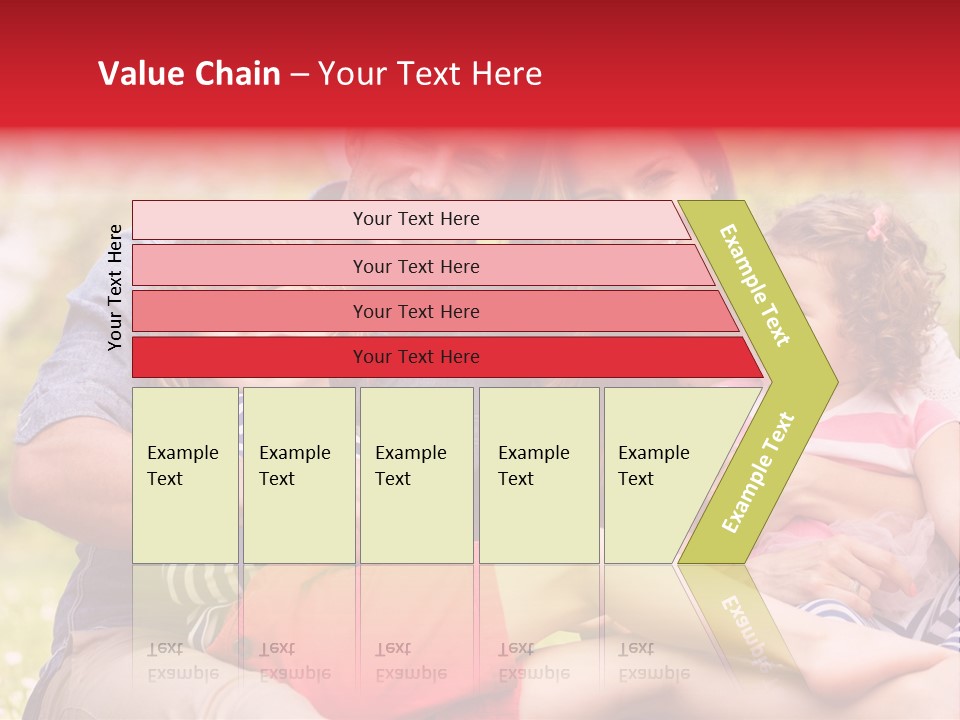 Value Chain – Your Text Here

Your Text Here

Your Text Here

Your Text Here

Your Text Here

Your Text Here

Example Text

Example Text

Example Text

Example Text

Example Text

Example Text

Example Text